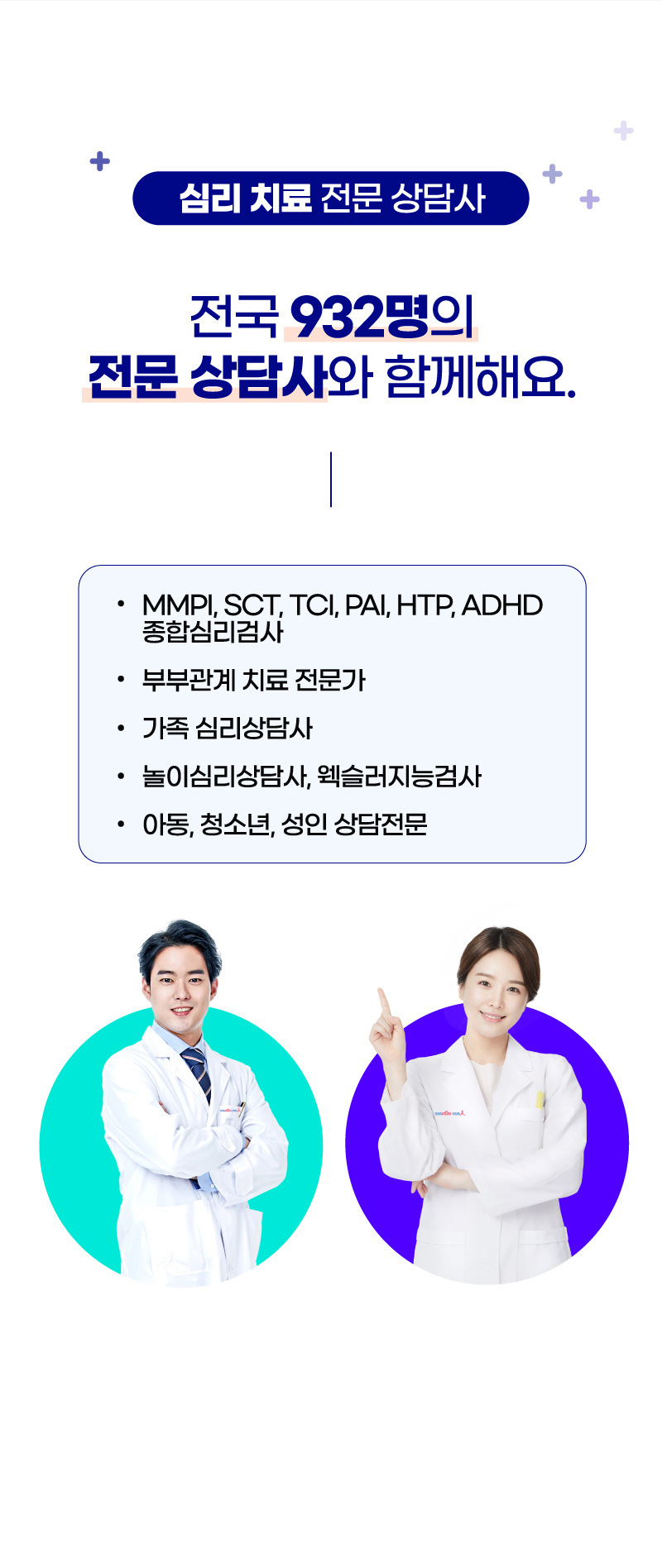 심리 치료 전문 상담사

전국 932명의
전문 상담사와 함께해요.

• MMPI, SCT, TCI, PAI, HTP, ADHD 종합심리검사
• 부부관계 치료 전문가
• 가족 심리상담사
• 놀이심리상담사, 웩슬러지능검사
• 아동, 청소년, 성인 상담전문